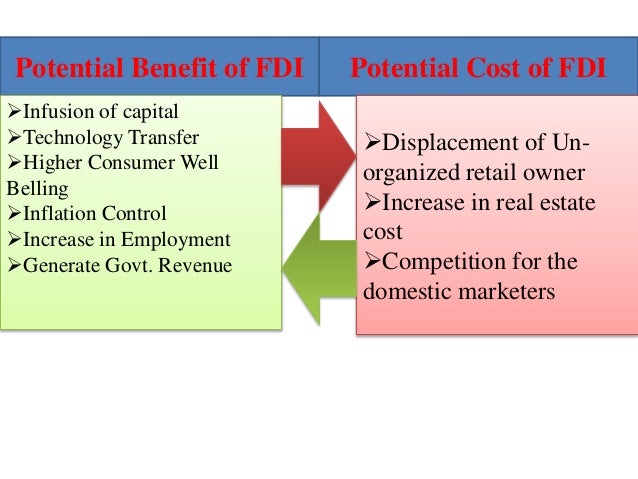 Potential Benefit of FDI

➢Infusion of capital
➢Technology Transfer
➢Higher Consumer Well Belling
➢Inflation Control
➢Increase in Employment
➢Generate Govt. Revenue

Potential Cost of FDI

➢Displacement of Un-organized retail owner
➢Increase in real estate cost
➢Competition for the domestic marketers